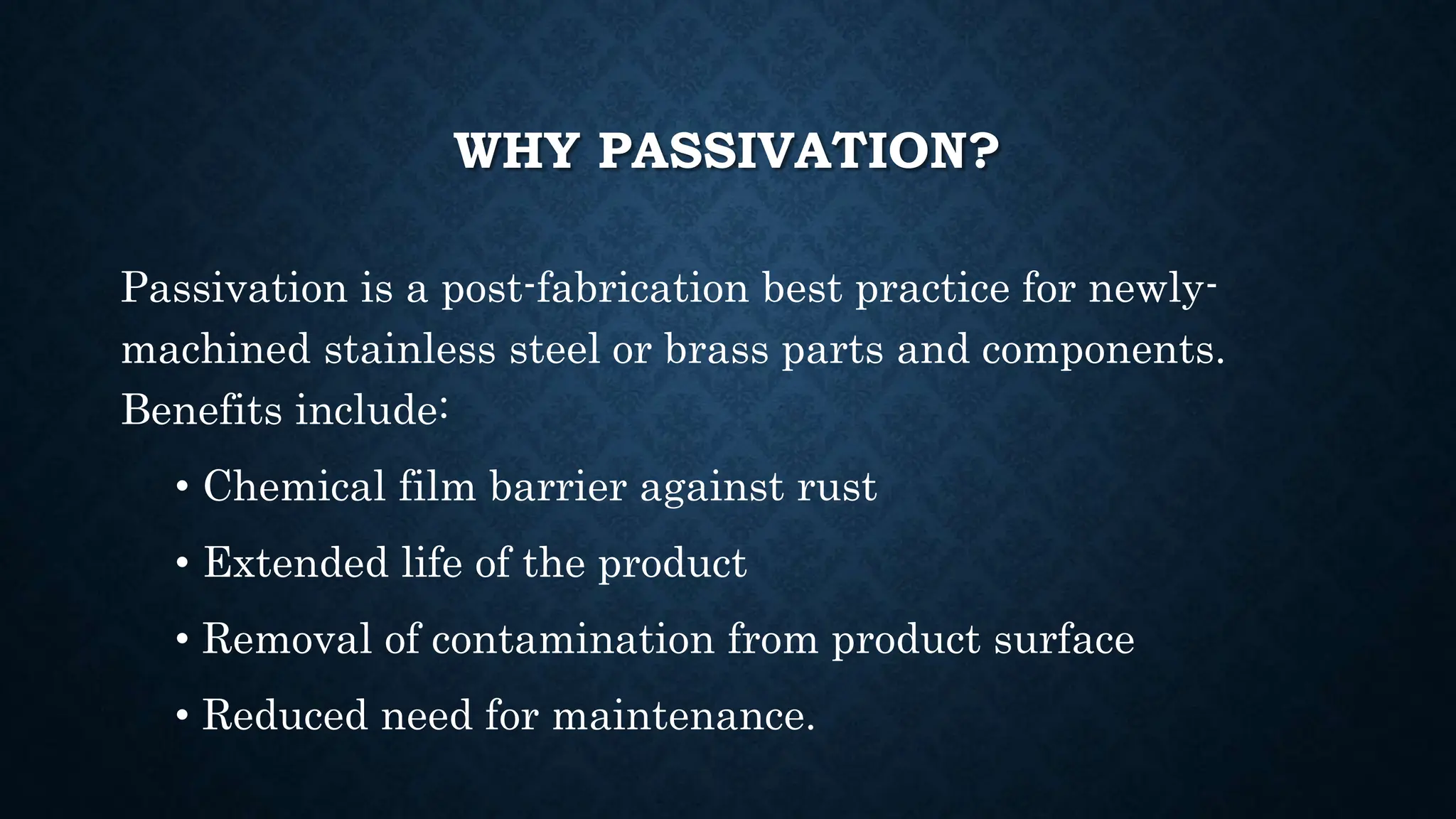 WHY PASSIVATION?

Passivation is a post-fabrication best practice for newly-machined stainless steel or brass parts and components. Benefits include:

• Chemical film barrier against rust
• Extended life of the product
• Removal of contamination from product surface
• Reduced need for maintenance.